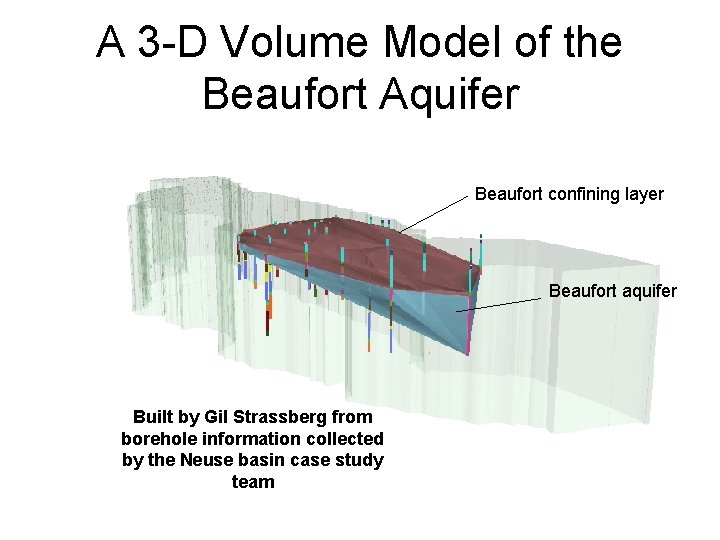 A 3-D Volume Model of the Beaufort Aquifer

Beaufort confining layer

Beaufort aquifer

Built by Gil Strassberg from borehole information collected by the Neuse basin case study team